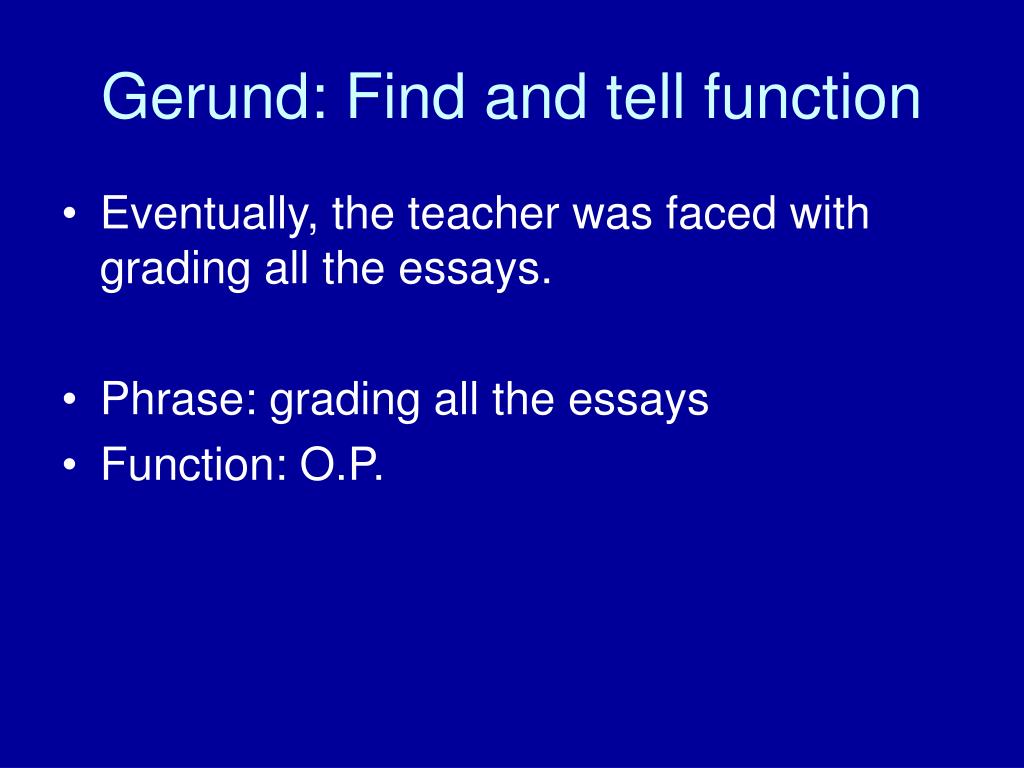 Gerund: Find and tell function

• Eventually, the teacher was faced with grading all the essays.

• Phrase: grading all the essays
• Function: O.P.